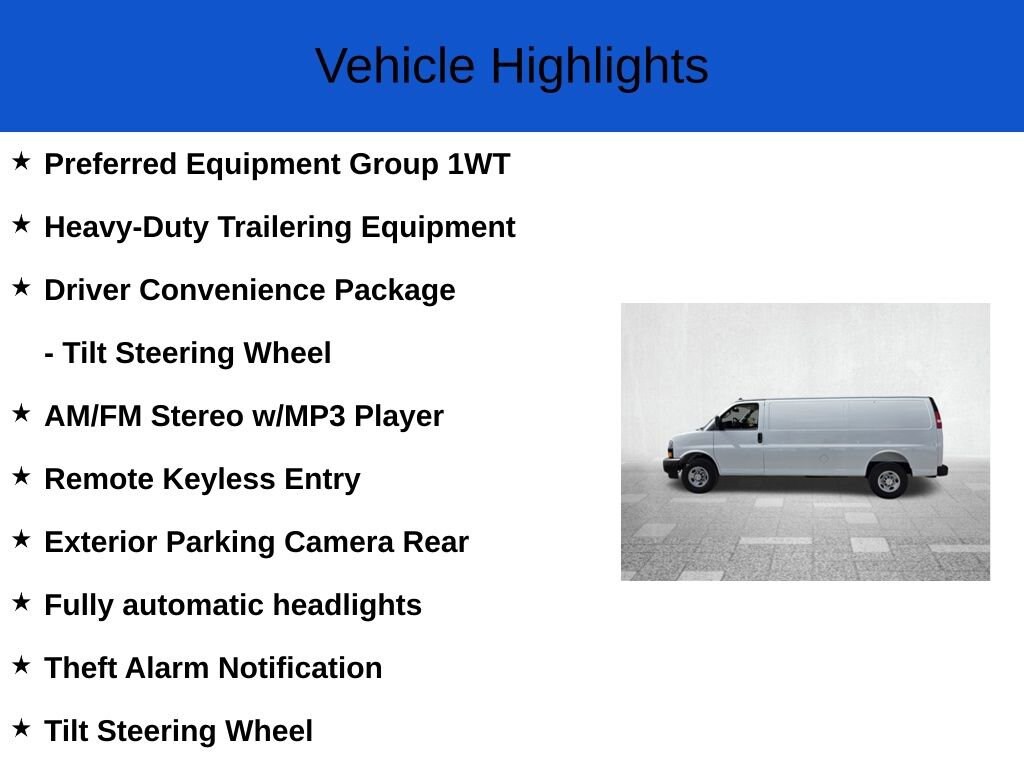 Vehicle Highlights

★ Preferred Equipment Group 1WT

★ Heavy-Duty Trailering Equipment

★ Driver Convenience Package

- Tilt Steering Wheel

★ AM/FM Stereo w/MP3 Player

★ Remote Keyless Entry

★ Exterior Parking Camera Rear

★ Fully automatic headlights

★ Theft Alarm Notification

★ Tilt Steering Wheel